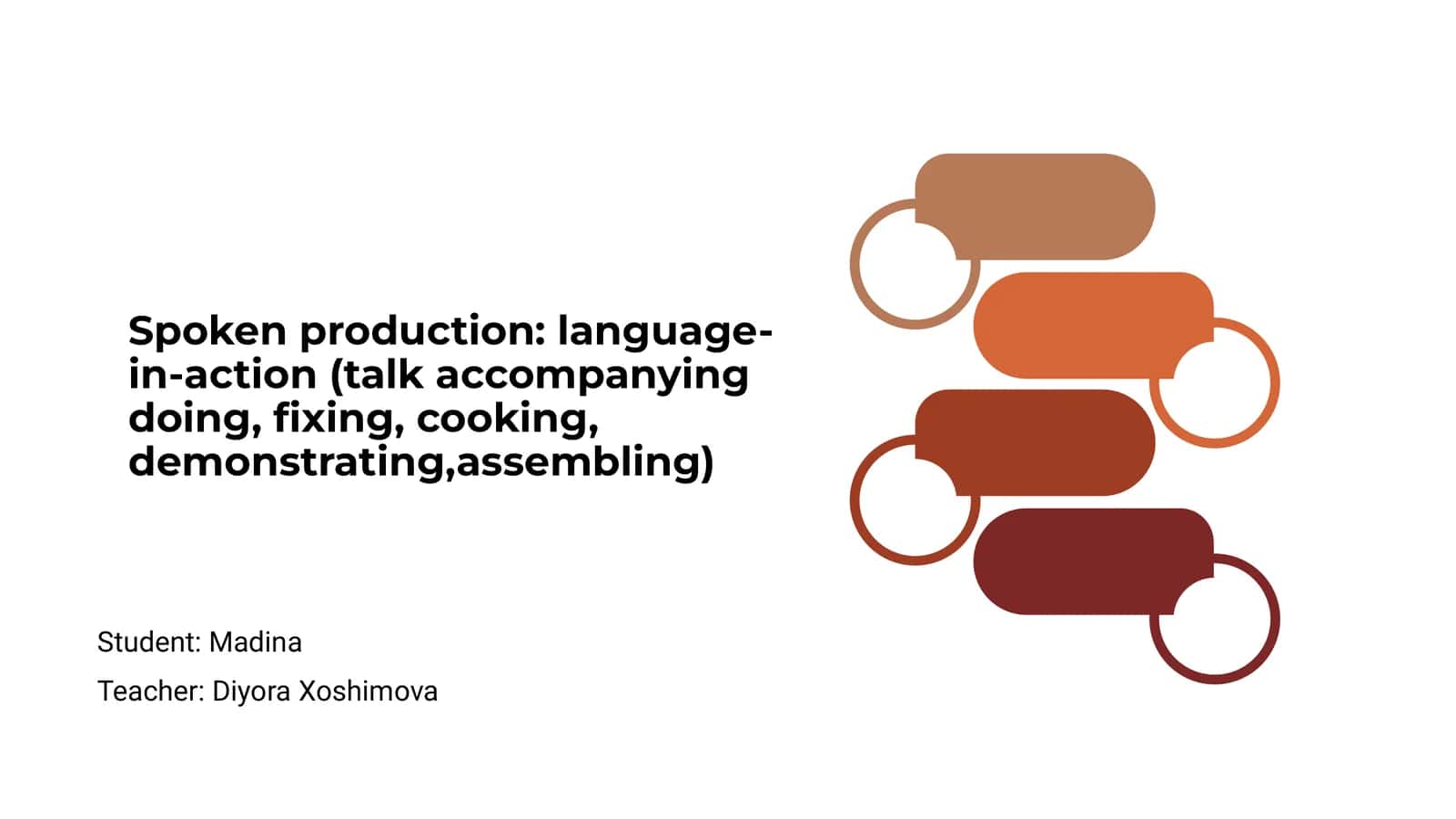 Spoken production: language-in-action (talk accompanying doing, fixing, cooking, demonstrating,assembling)

Student: Madina

Teacher: Diyora Xoshimova